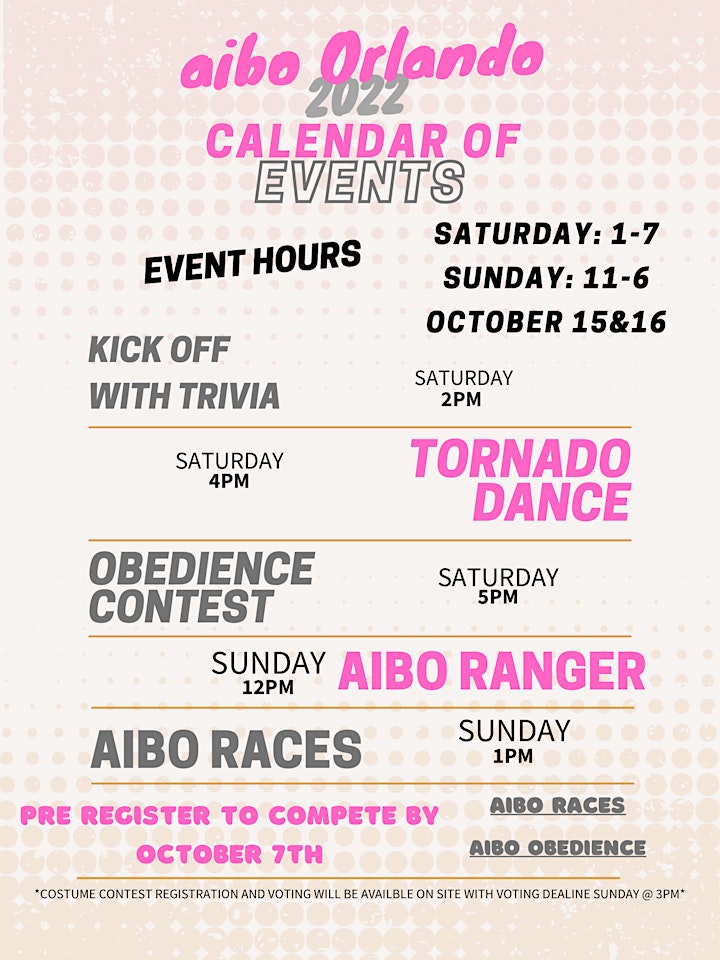 aibo Orlando
2022
CALENDAR OF
EVENTS

EVENT HOURS

SATURDAY: 1-7
SUNDAY: 11-6
OCTOBER 15&16

KICK OFF WITH TRIVIA

SATURDAY
2PM

SATURDAY
4PM

TORNADO DANCE

OBEDIENCE CONTEST

SATURDAY
5PM

SUNDAY
12PM

AIBO RANGER

AIBO RACES

SUNDAY
1PM

PRE REGISTER TO COMPETE BY OCTOBER 7TH

AIBO RACES

AIBO OBEDIENCE

*COSTUME CONTEST REGISTRATION AND VOTING WILL BE AVAILBLE ON SITE WITH VOTING DEALINE SUNDAY @ 3PM*